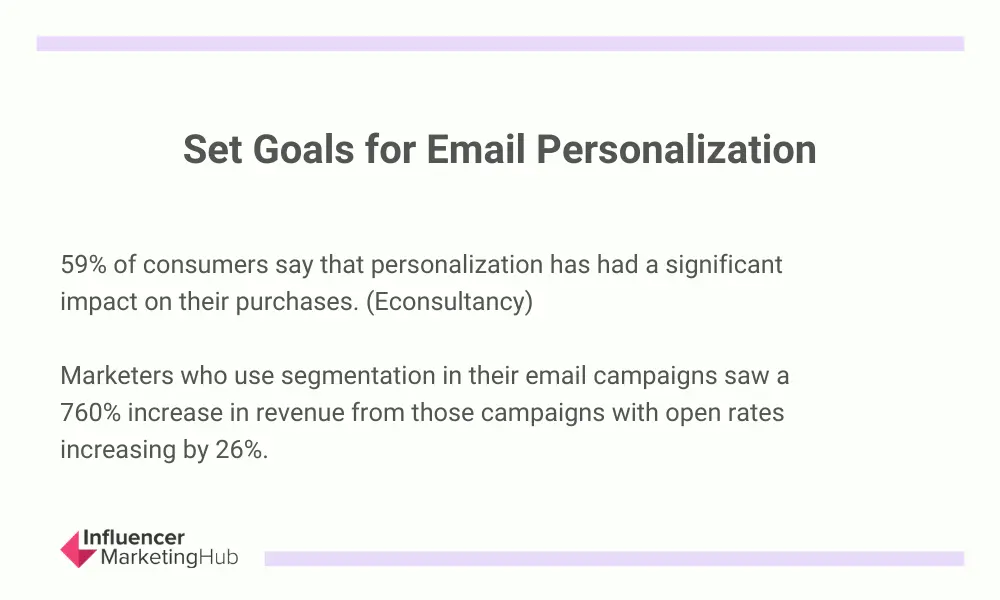 Set Goals for Email Personalization

59% of consumers say that personalization has had a significant impact on their purchases. (Econsultancy)

Marketers who use segmentation in their email campaigns saw a 760% increase in revenue from those campaigns with open rates increasing by 26%.

Influencer MarketingHub